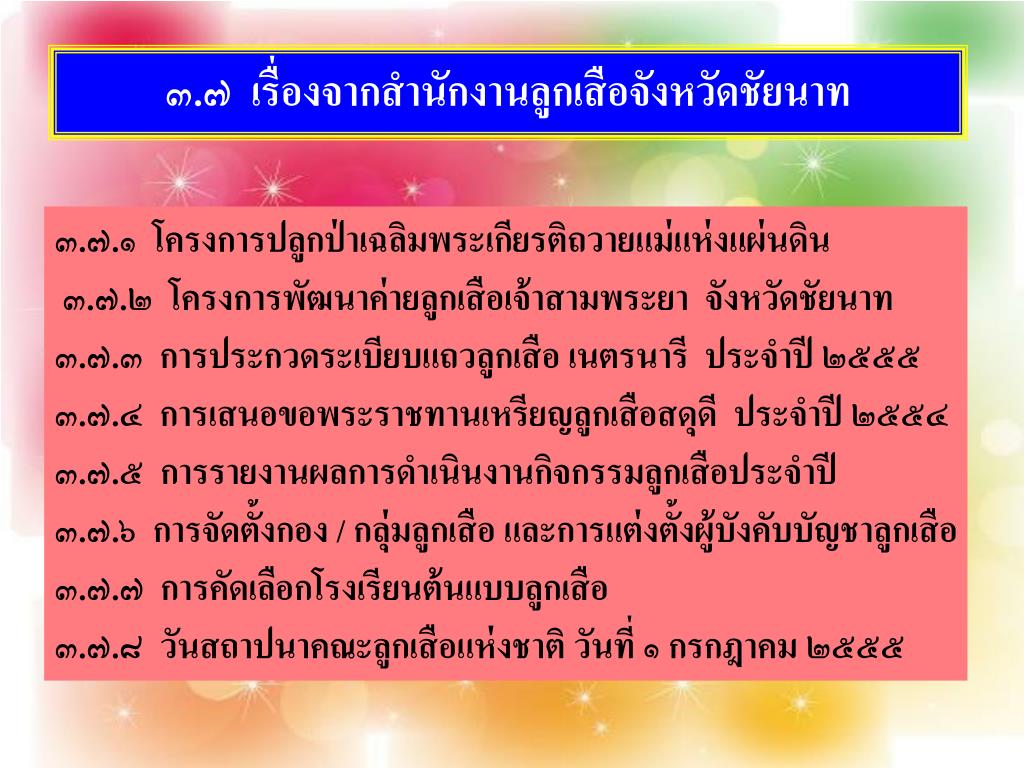 ๓.๗ เรื่องจากสำนักงานลูกเสือจังหวัดชัยนาท

๓.๗.๑ โครงการปลูกป่าเฉลิมพระเกียรติถวายแม่แห่งแผ่นดิน

๓.๗.๒ โครงการพัฒนาค่ายลูกเสือเจ้าสามพระยา จังหวัดชัยนาท

๓.๗.๓ การประกวดระเบียบแถวลูกเสือ เนตรนารี ประจำปี ๒๕๕๕

๓.๗.๔ การเสนอขอพระราชทานเหรียญลูกเสือสดุดี ประจำปี ๒๕๕๔

๓.๗.๕ การรายงานผลการดำเนินงานกิจกรรมลูกเสือประจำปี

๓.๗.๖ การจัดตั้งกอง / กลุ่มลูกเสือ และการแต่งตั้งผู้บังคับบัญชาลูกเสือ

๓.๗.๗ การคัดเลือกโรงเรียนต้นแบบลูกเสือ

๓.๗.๘ วันสถาปนาคณะลูกเสือแห่งชาติ วันที่ ๑ กรกฎาคม ๒๕๕๕